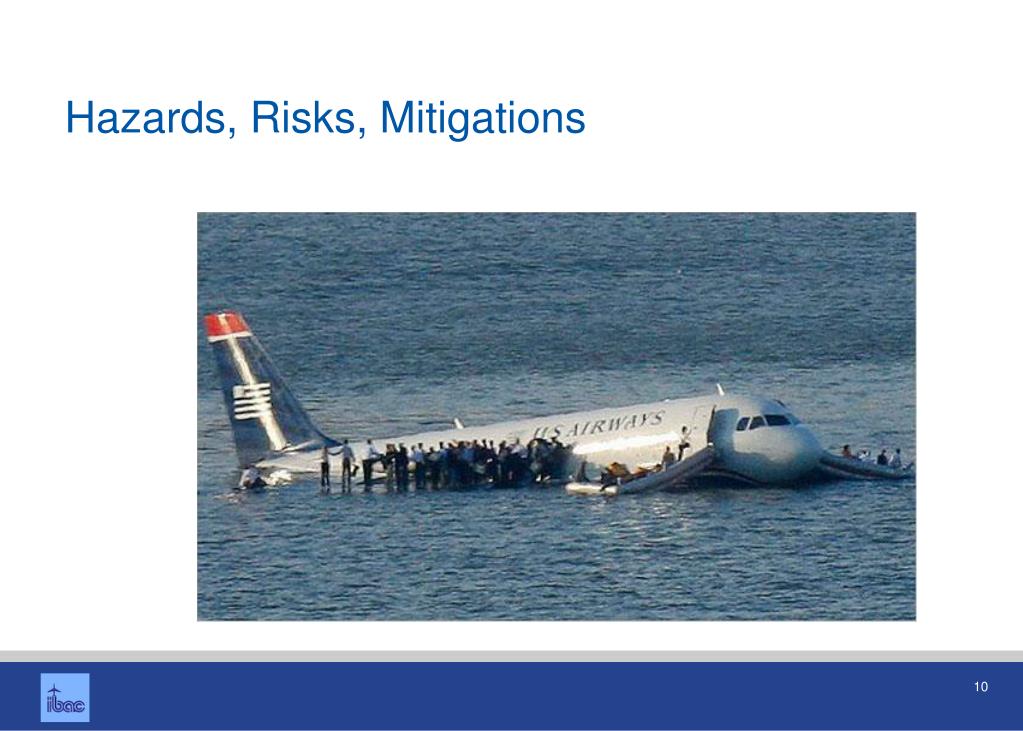 Hazards, Risks, Mitigations

US AIRWAYS

ibac

10